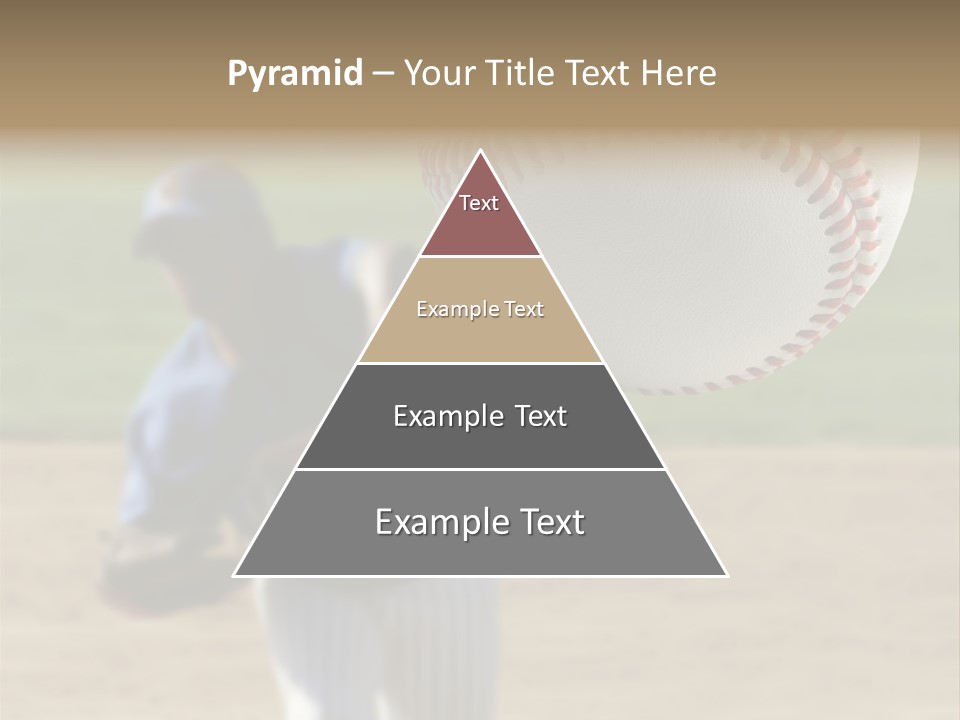 Pyramid – Your Title Text Here

Text

Example Text

Example Text

Example Text